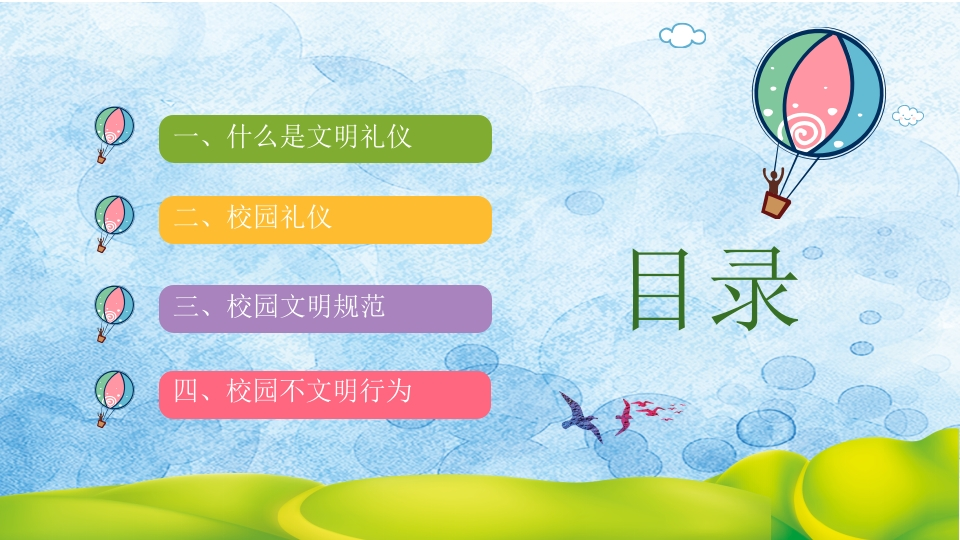 一、什么是文明礼仪

二、校园礼仪

三、校园文明规范

四、校园不文明行为

目录